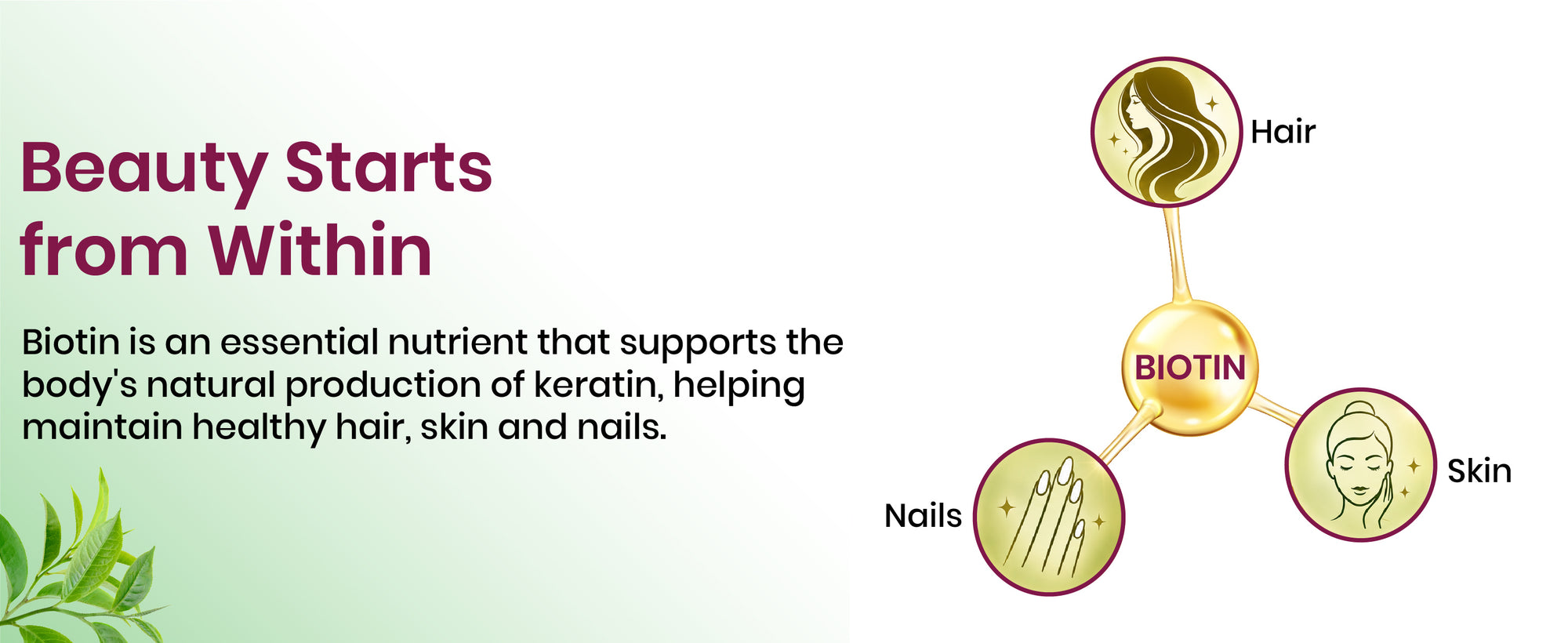 Beauty Starts from Within

Biotin is an essential nutrient that supports the body's natural production of keratin, helping maintain healthy hair, skin and nails.

Hair

BIOTIN

Nails

Skin